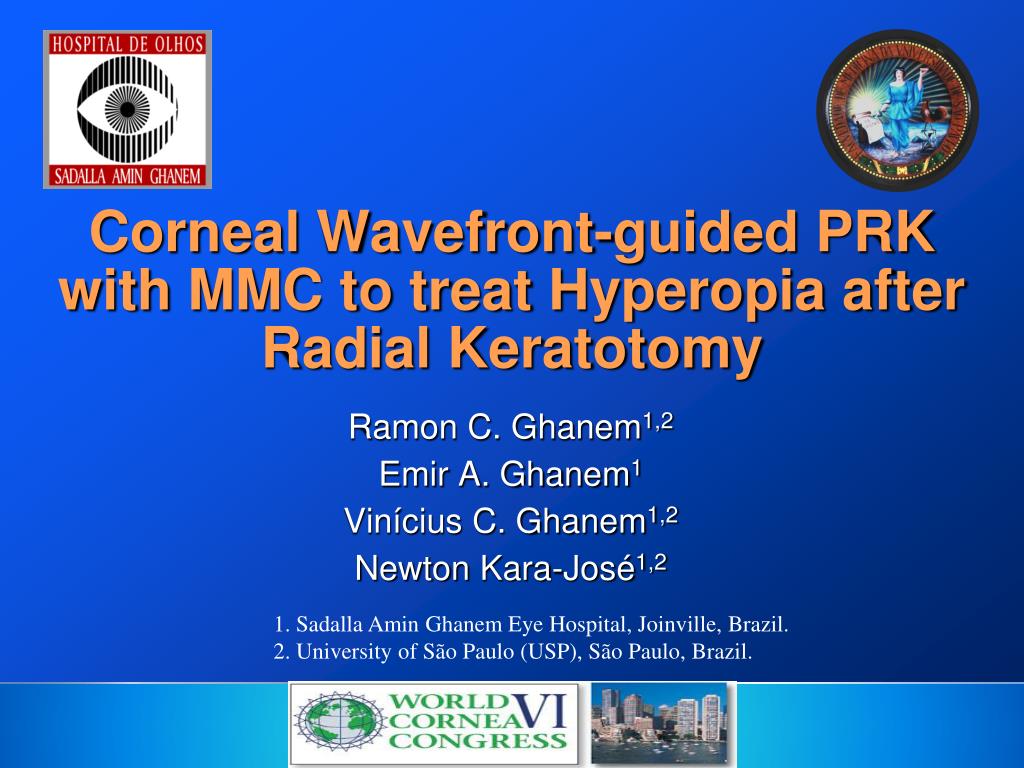 HOSPITAL DE OLHOS
SADALLA AMIN GHANEM

Corneal Wavefront-guided PRK with MMC to treat Hyperopia after Radial Keratotomy

Ramon C. Ghanem$^{1,2}$
Emir A. Ghanem$^{1}$
Vinícius C. Ghanem$^{1,2}$
Newton Kara-José$^{1,2}$

1. Sadalla Amin Ghanem Eye Hospital, Joinville, Brazil.
2. University of São Paulo (USP), São Paulo, Brazil.

WORLD CORNEA CONGRESS VI